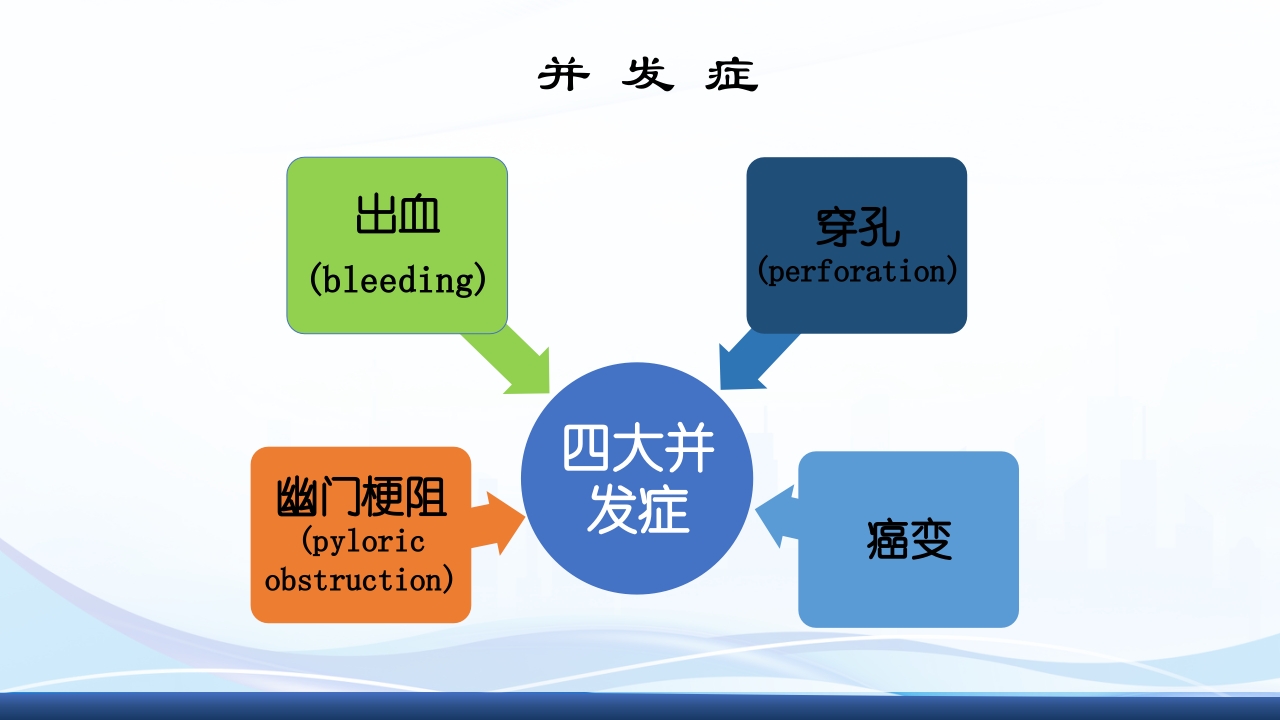 并 发 症

出血
(bleeding)

穿孔
(perforation)

四大并发症

幽门梗阻
(pyloric obstruction)

癌变